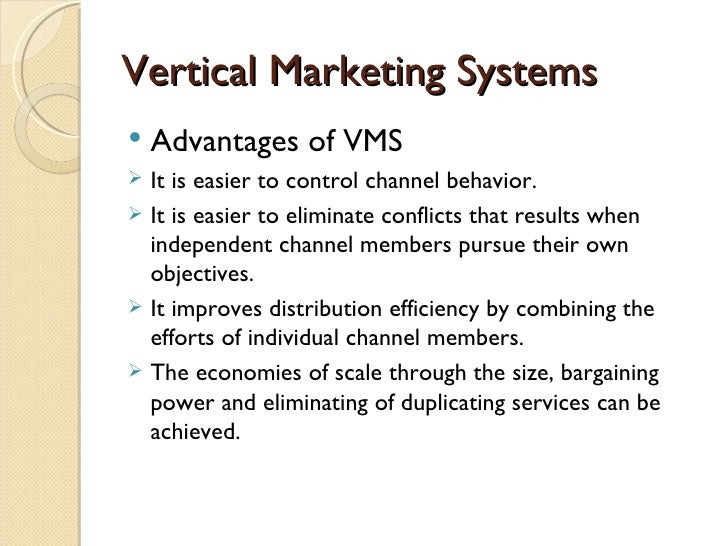 Vertical Marketing Systems

• Advantages of VMS

➢ It is easier to control channel behavior.

➢ It is easier to eliminate conflicts that results when independent channel members pursue their own objectives.

➢ It improves distribution efficiency by combining the efforts of individual channel members.

➢ The economies of scale through the size, bargaining power and eliminating of duplicating services can be achieved.